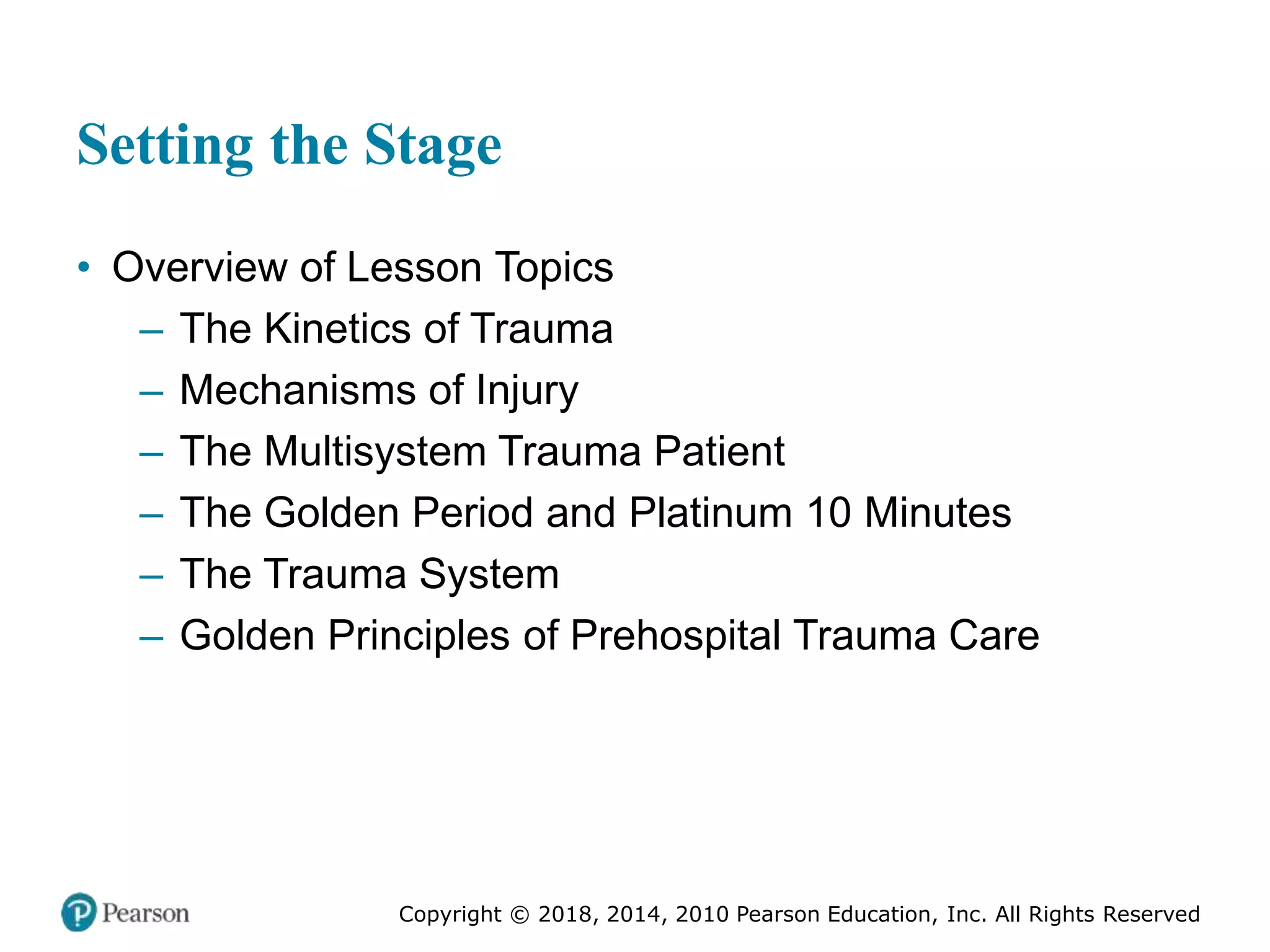 Setting the Stage

• Overview of Lesson Topics
– The Kinetics of Trauma
– Mechanisms of Injury
– The Multisystem Trauma Patient
– The Golden Period and Platinum 10 Minutes
– The Trauma System
– Golden Principles of Prehospital Trauma Care

Pearson

Copyright © 2018, 2014, 2010 Pearson Education, Inc. All Rights Reserved